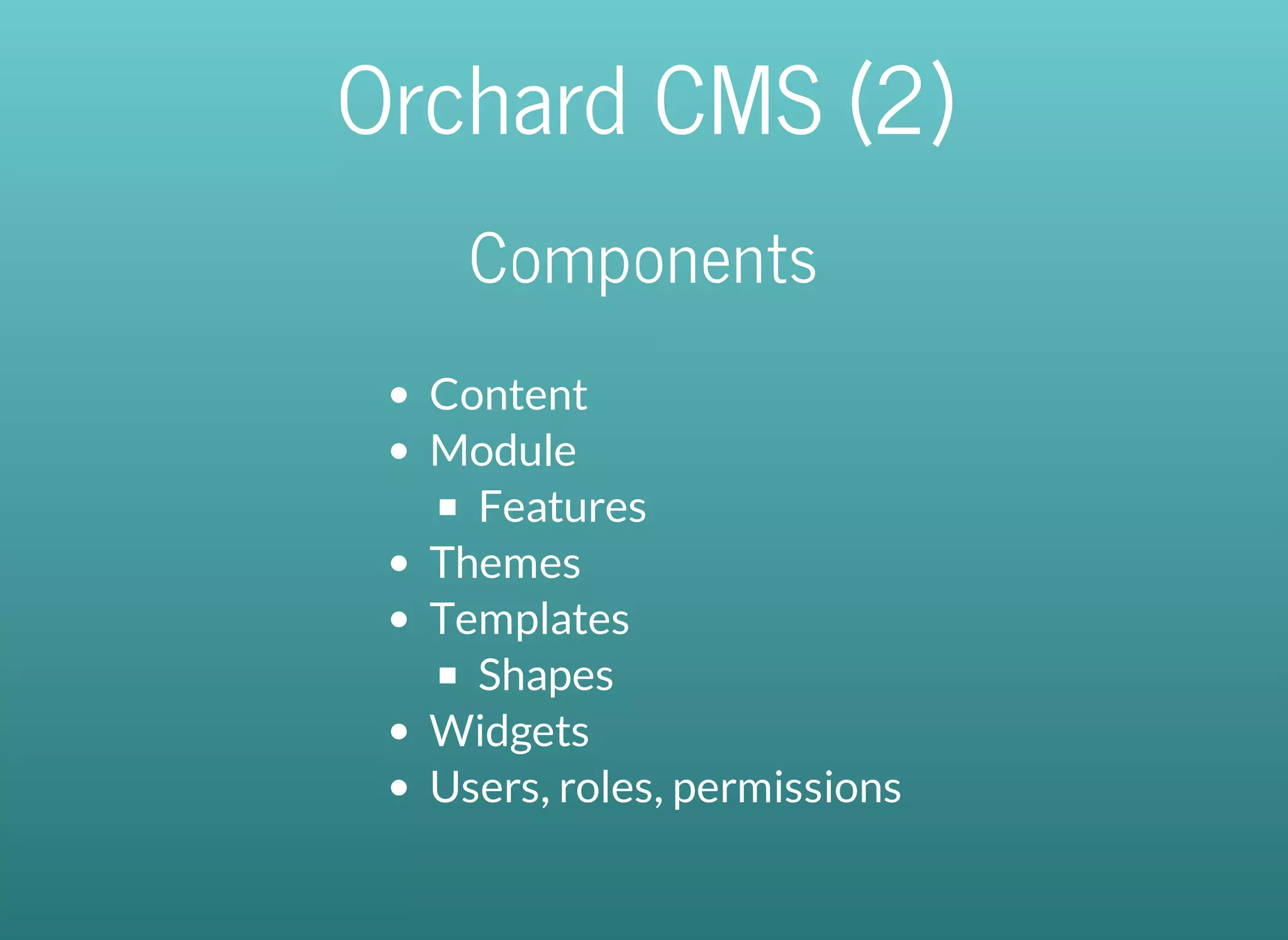 Orchard CMS (2)

Components

- Content
- Module
  - Features
- Themes
- Templates
  - Shapes
- Widgets
- Users, roles, permissions